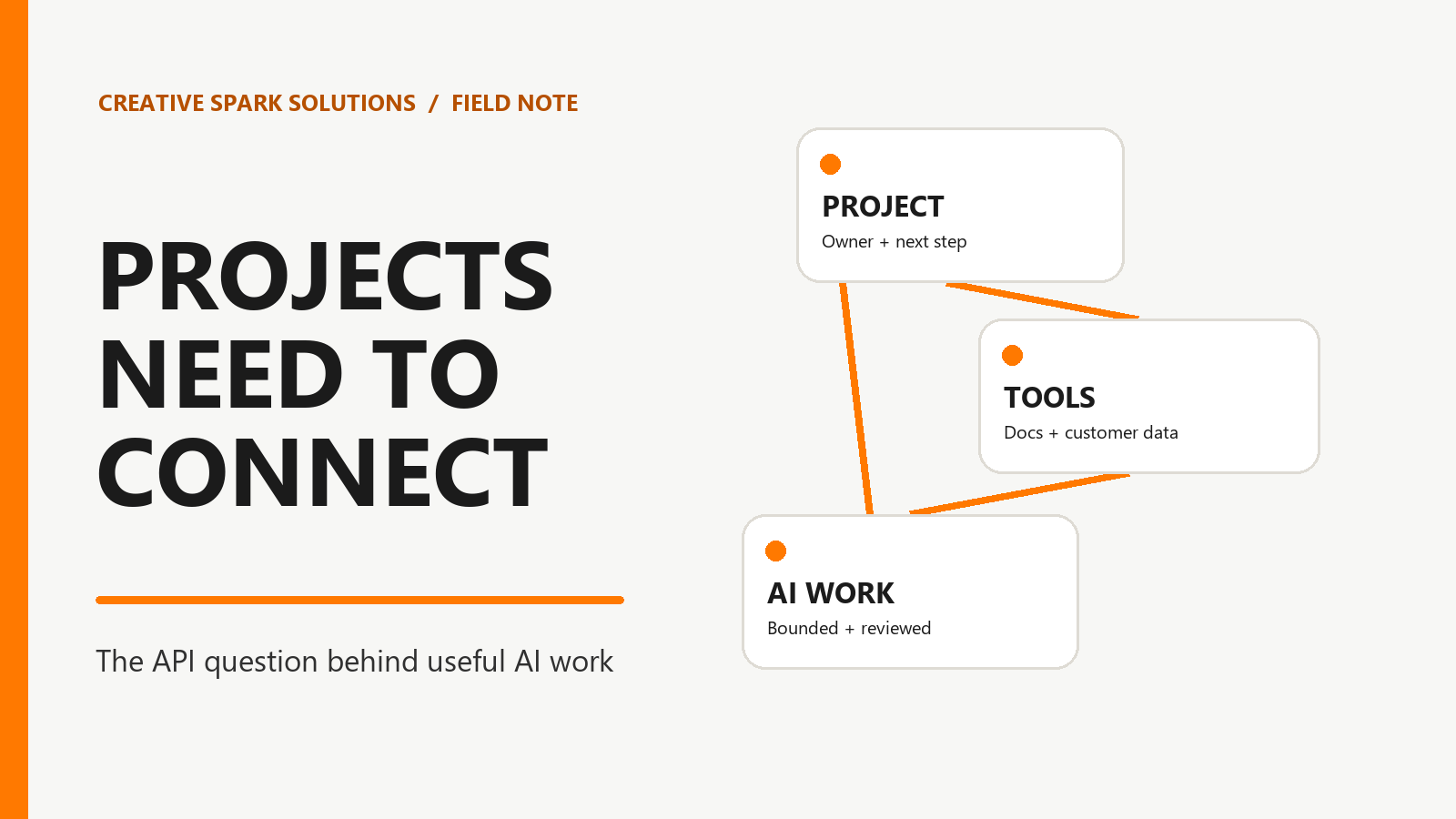 CREATIVE SPARK SOLUTIONS / FIELD NOTE

PROJECTS NEED TO CONNECT

The API question behind useful AI work

PROJECT
Owner + next step

TOOLS
Docs + customer data

AI WORK
Bounded + reviewed